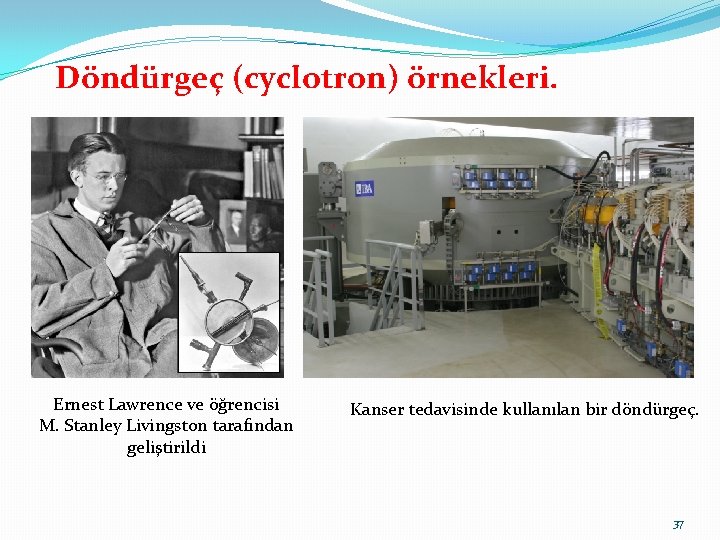 Döndürgeç (cyclotron) örnekleri.

IBA

Ernest Lawrence ve öğrencisi M. Stanley Livingston tarafından geliştirildi

Kanser tedavisinde kullanılan bir döndürgeç.

37